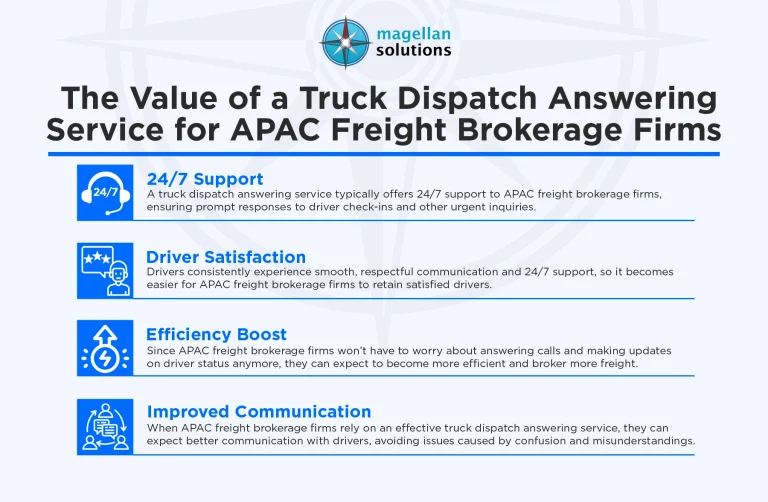 magellan solutions

The Value of a Truck Dispatch Answering Service for APAC Freight Brokerage Firms

24/7

24/7 Support
A truck dispatch answering service typically offers 24/7 support to APAC freight brokerage firms, ensuring prompt responses to driver check-ins and other urgent inquiries.

Driver Satisfaction
Drivers consistently experience smooth, respectful communication and 24/7 support, so it becomes easier for APAC freight brokerage firms to retain satisfied drivers.

Efficiency Boost
Since APAC freight brokerage firms won't have to worry about answering calls and making updates on driver status anymore, they can expect to become more efficient and broker more freight.

Improved Communication
When APAC freight brokerage firms rely on an effective truck dispatch answering service, they can expect better communication with drivers, avoiding issues caused by confusion and misunderstandings.